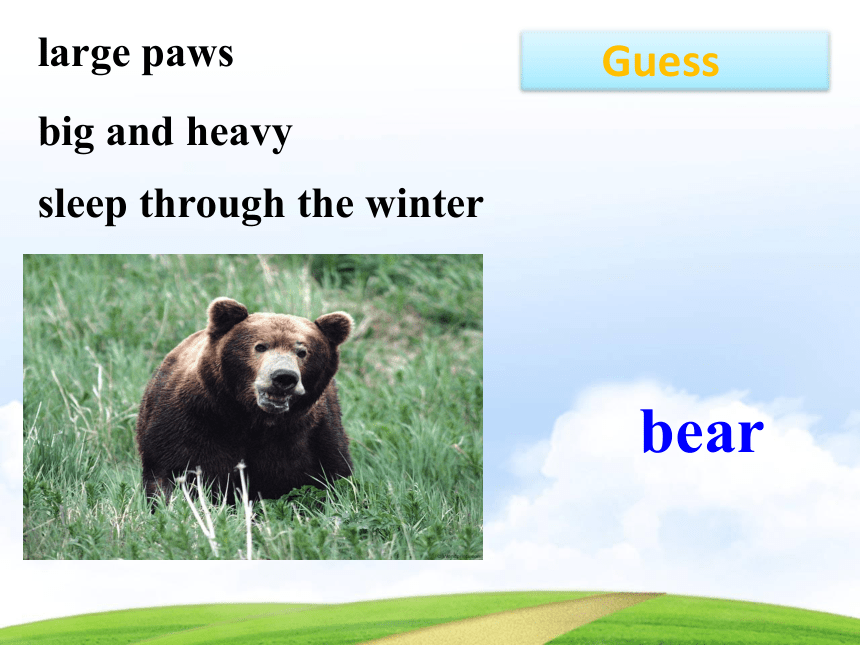 large paws

Guess

big and heavy

sleep through the winter

bear